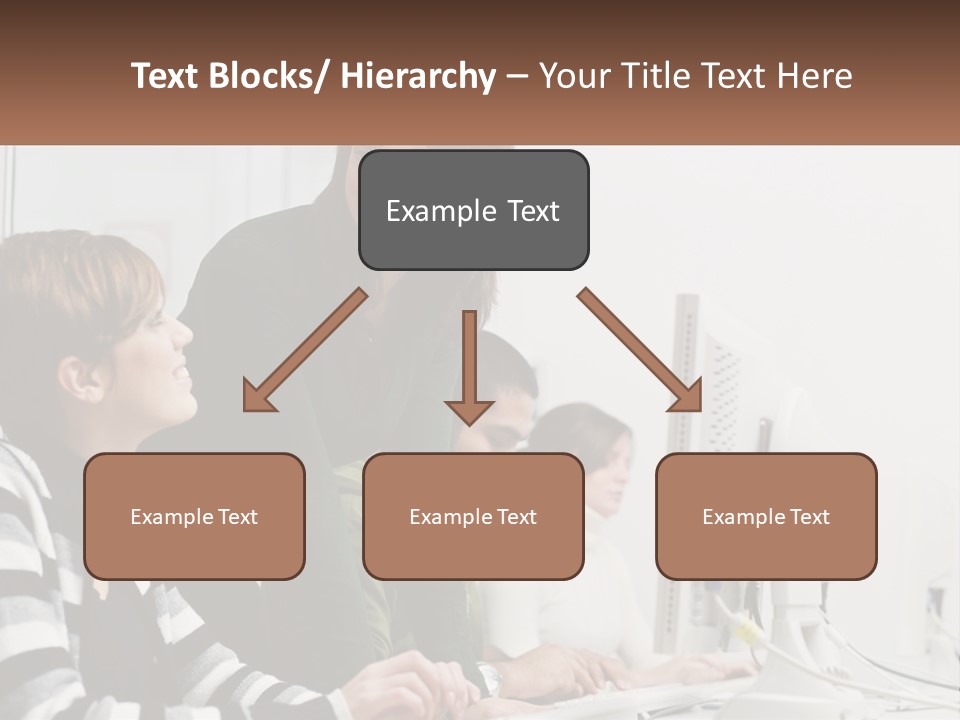 Text Blocks/ Hierarchy – Your Title Text Here

Example Text

Example Text

Example Text

Example Text